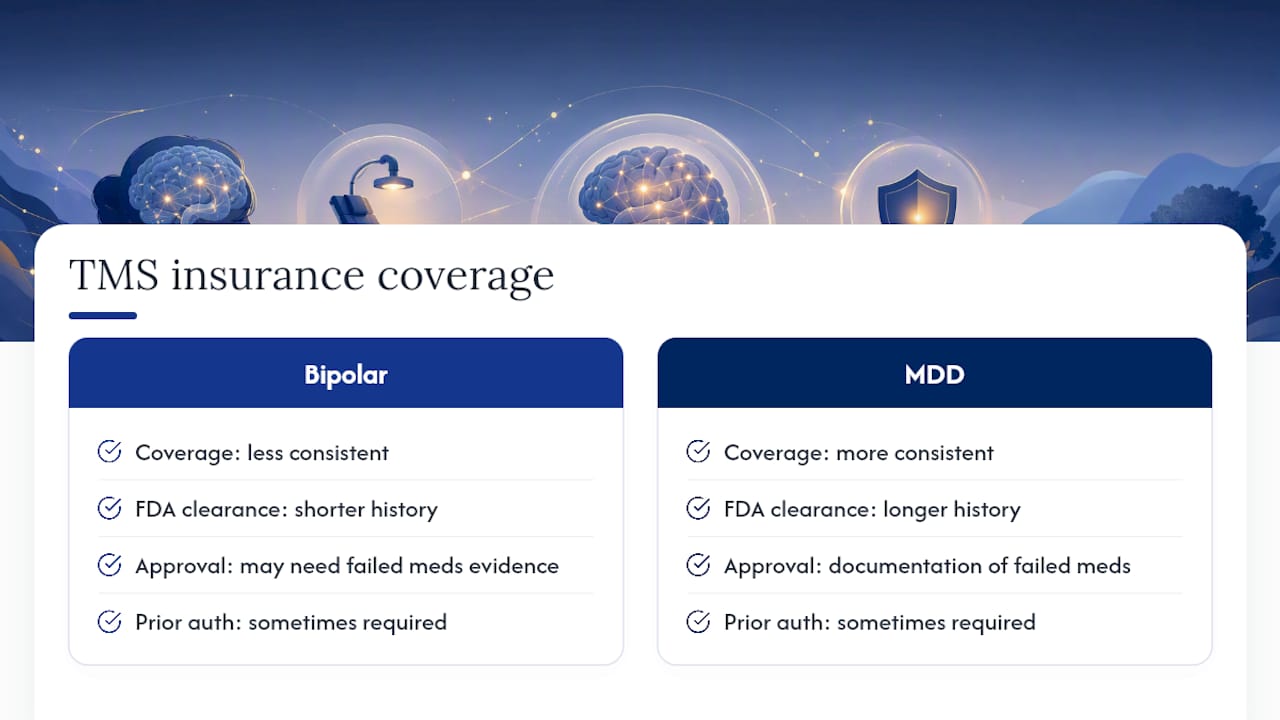 TMS insurance coverage

Bipolar

Coverage: less consistent

FDA clearance: shorter history

Approval: may need failed meds evidence

Prior auth: sometimes required

MDD

Coverage: more consistent

FDA clearance: longer history

Approval: documentation of failed meds

Prior auth: sometimes required